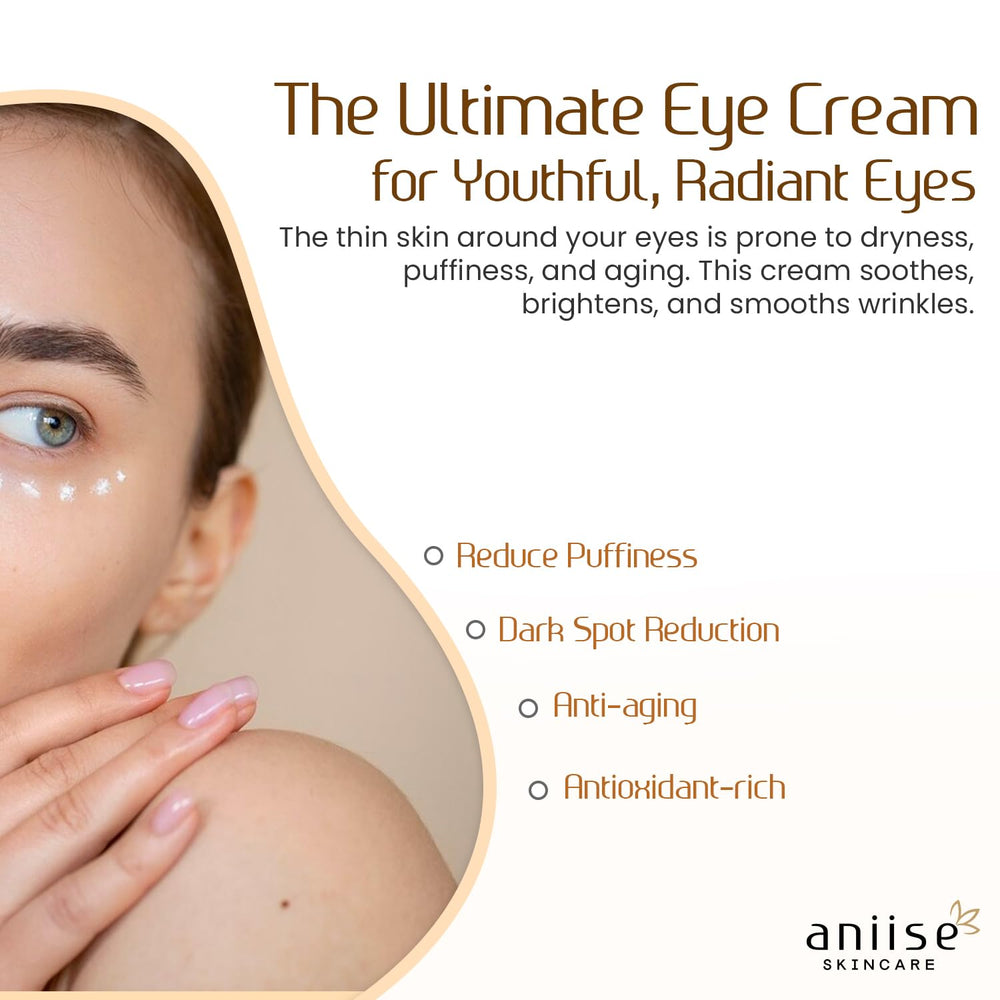 The Ultimate Eye Cream for Youthful, Radiant Eyes

The thin skin around your eyes is prone to dryness, puffiness, and aging. This cream soothes, brightens, and smooths wrinkles.

Reduce Puffiness

Dark Spot Reduction

Anti-aging

Antioxidant-rich

aniise
SKINCARE